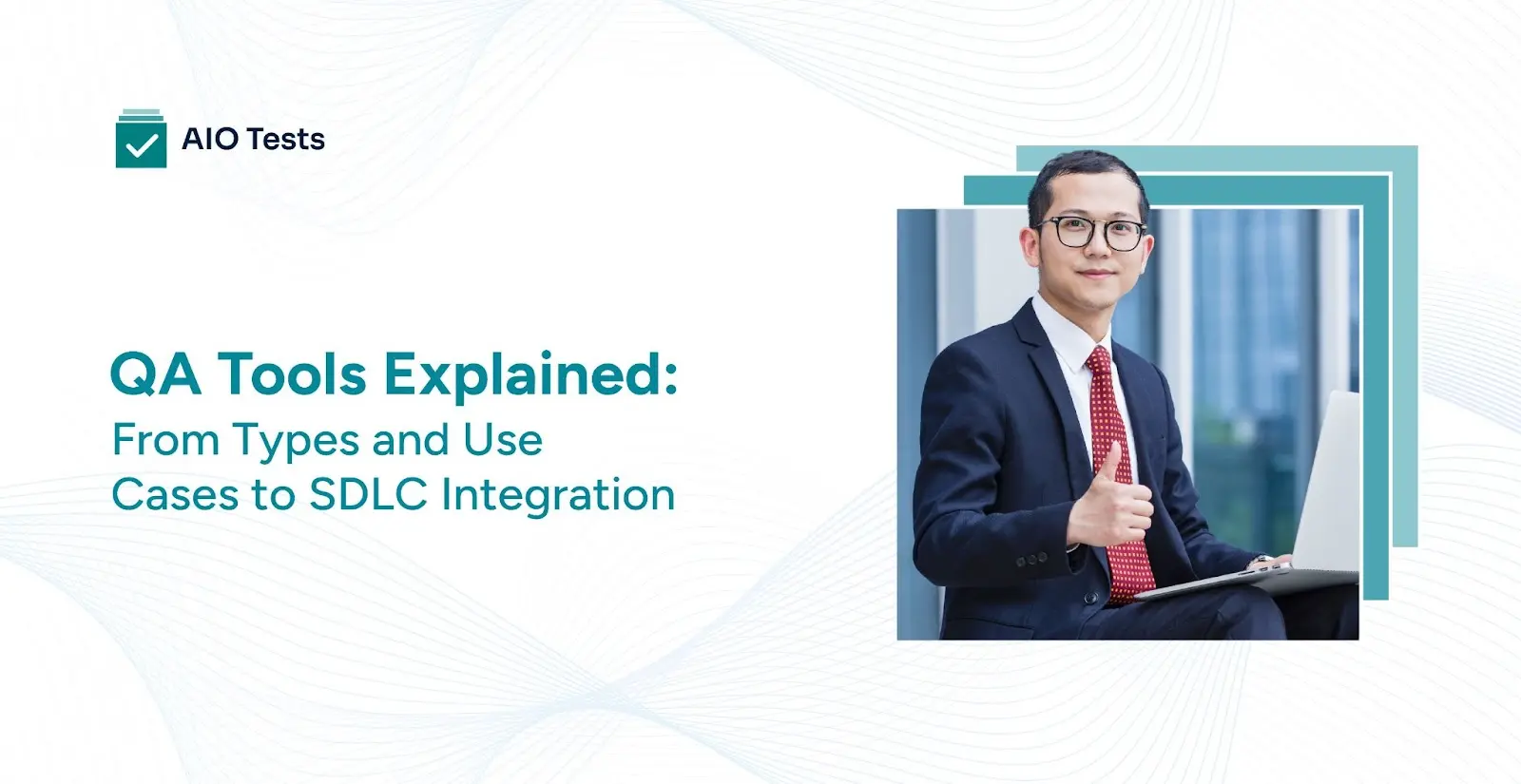 AIO Tests

QA Tools Explained:
From Types and Use Cases to SDLC Integration